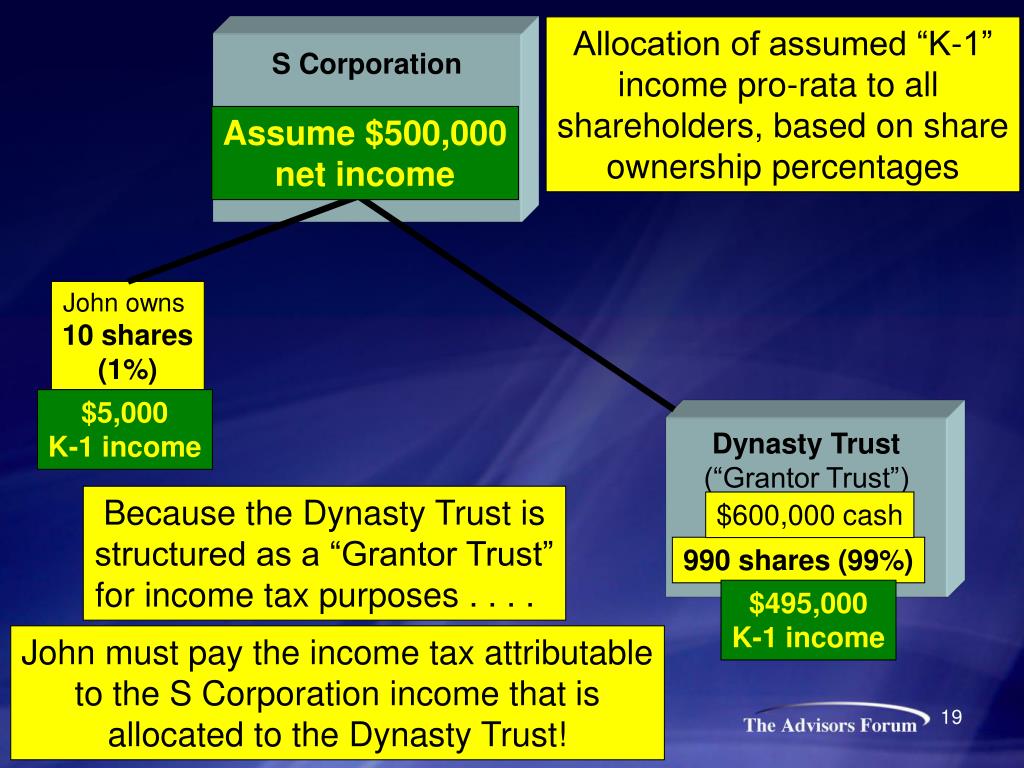 S Corporation

Assume $500,000 net income

Allocation of assumed “K-1” income pro-rata to all shareholders, based on share ownership percentages

John owns **10 shares (1%)**

$5,000 K-1 income

Dynasty Trust (“Grantor Trust”)

$600,000 cash

990 shares (99%)

$495,000 K-1 income

Because the Dynasty Trust is structured as a “Grantor Trust” for income tax purposes . . . .

John must pay the income tax attributable to the S Corporation income that is allocated to the Dynasty Trust!

The Advisors Forum

19